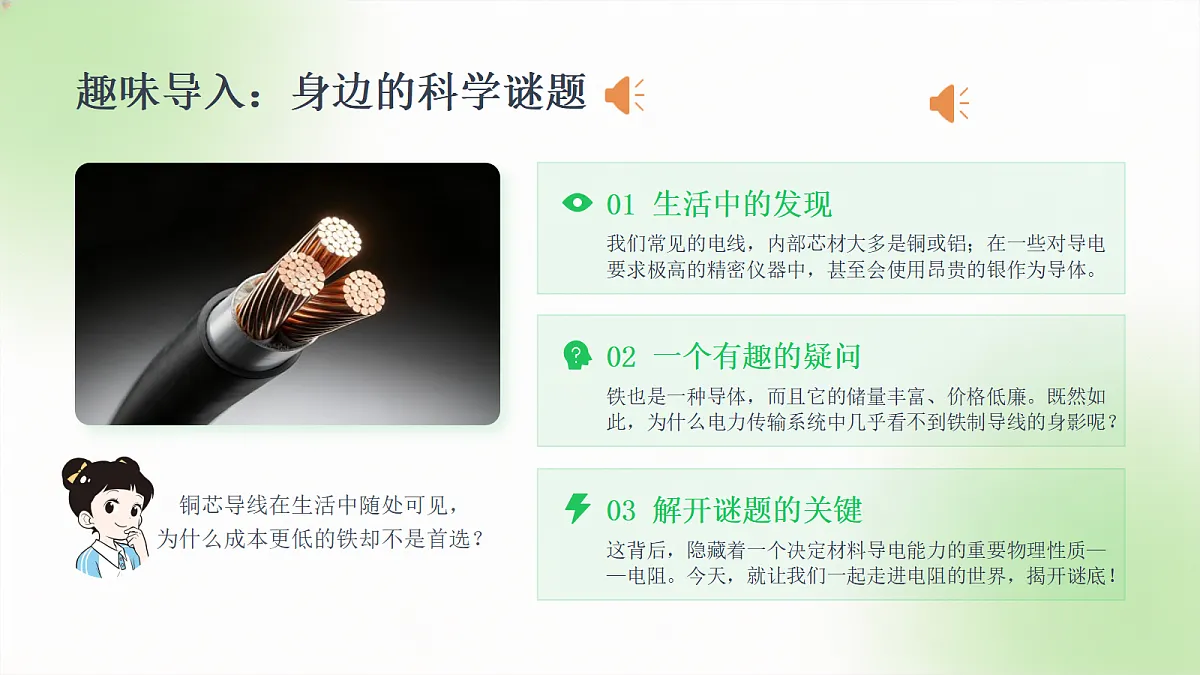 趣味导入：身边的科学谜题

铜芯导线在生活中随处可见，为什么成本更低的铁却不是首选？

01 生活中的发现

我们常见的电线，内部芯材大多是铜或铝；在一些对导电要求极高的精密仪器中，甚至会使用昂贵的银作为导体。

02 一个有趣的疑问

铁也是一种导体，而且它的储量丰富、价格低廉。既然如此，为什么电力传输系统中几乎看不到铁制导线的身影呢？

03 解开谜题的关键

这背后，隐藏着一个决定材料导电能力的重要物理性质——电阻。今天，就让我们一起走进电阻的世界，揭开谜底！